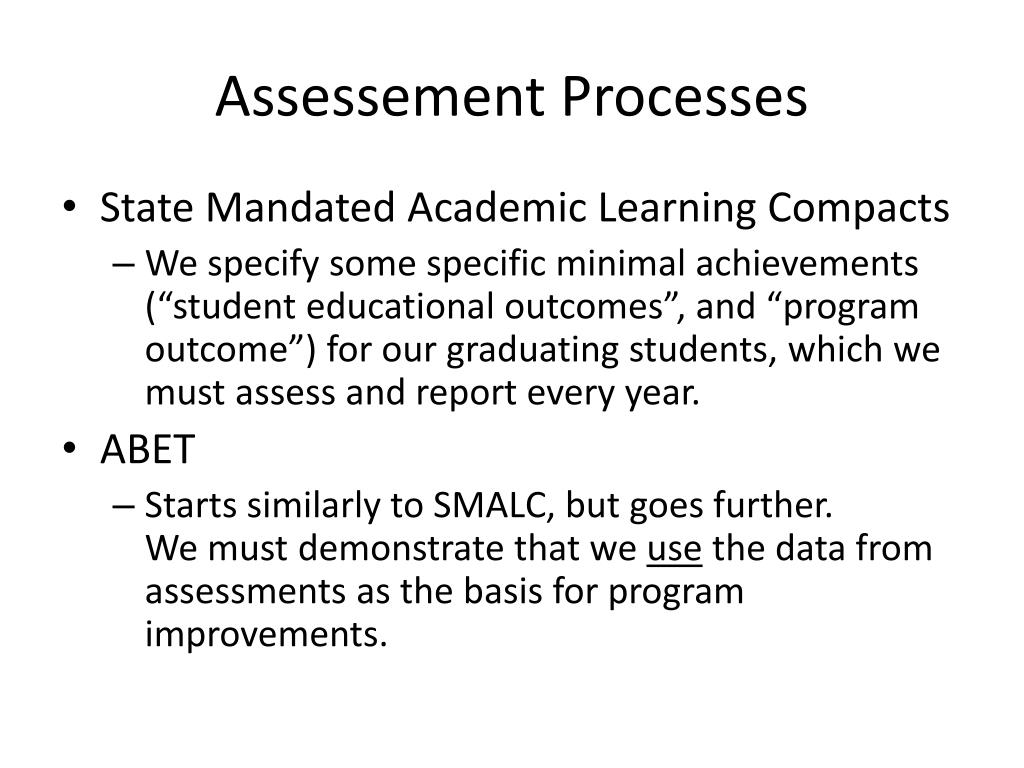 Assessement Processes

• State Mandated Academic Learning Compacts

– We specify some specific minimal achievements (“student educational outcomes”, and “program outcome”) for our graduating students, which we must assess and report every year.

• ABET

– Starts similarly to SMALC, but goes further.
We must demonstrate that we use the data from assessments as the basis for program improvements.